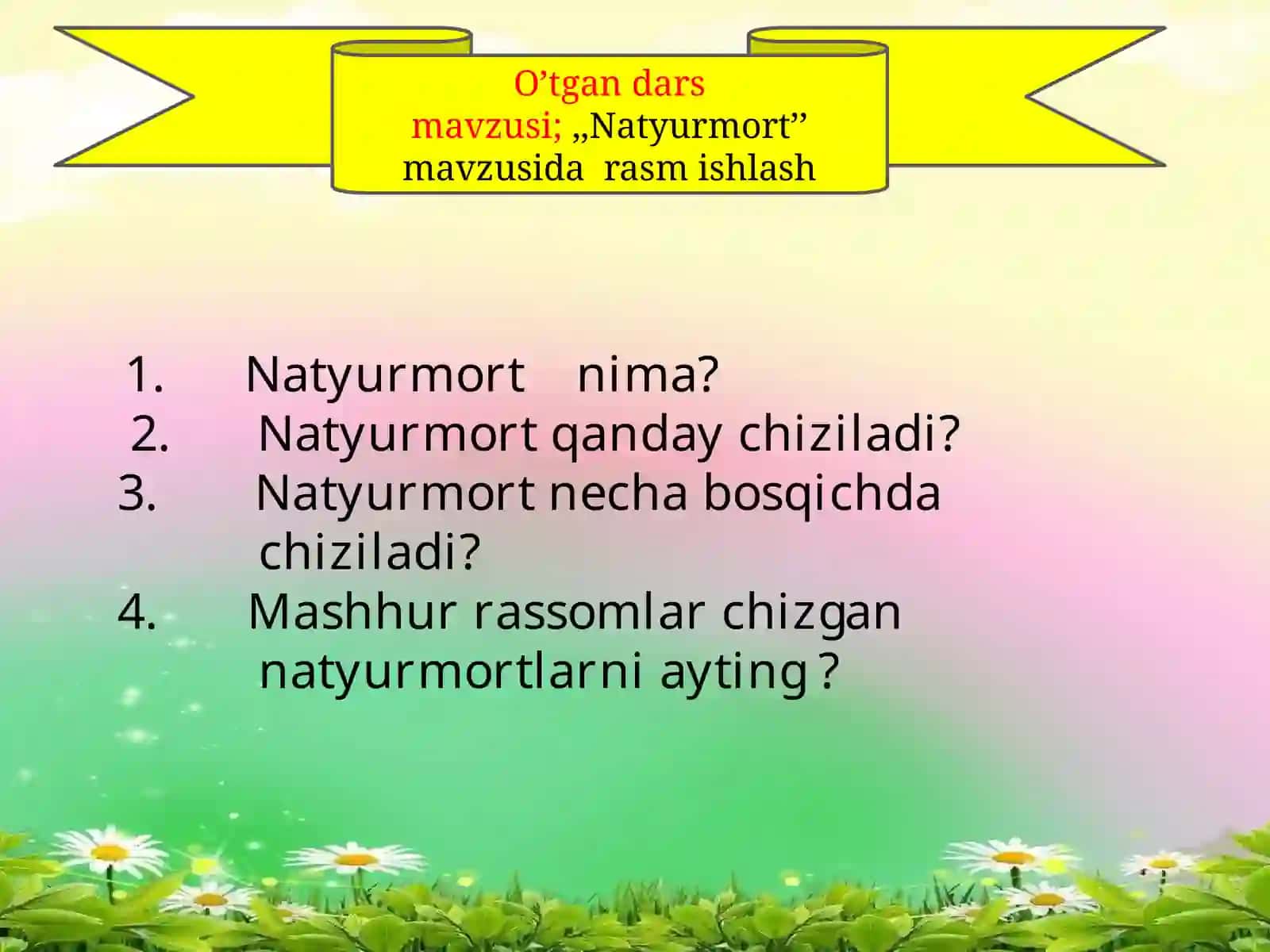 O’tgan dars mavzusi; ,,Natyurmort’’ mavzusida rasm ishlash

1. Natyurmort nima?
2. Natyurmort qanday chiziladi?
3. Natyurmort necha bosqichda chiziladi?
4. Mashhur rassomlar chizgan natyurmortlarni ayting ?